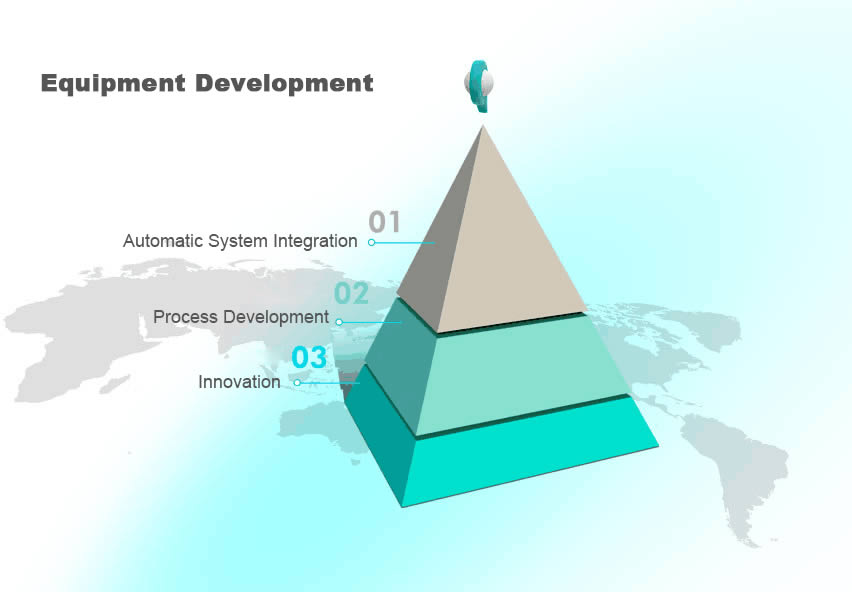 Equipment Development

01
Automatic System Integration

02
Process Development

03
Innovation